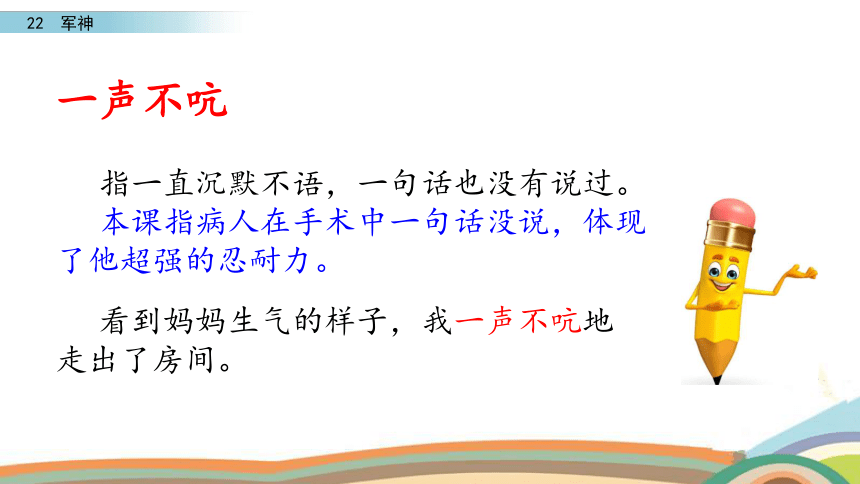 22 军神

一声不吭

指一直沉默不语，一句话也没有说过。

本课指病人在手术中一句话没说，体现了他超强的忍耐力。

看到妈妈生气的样子，我一声不吭地走出了房间。